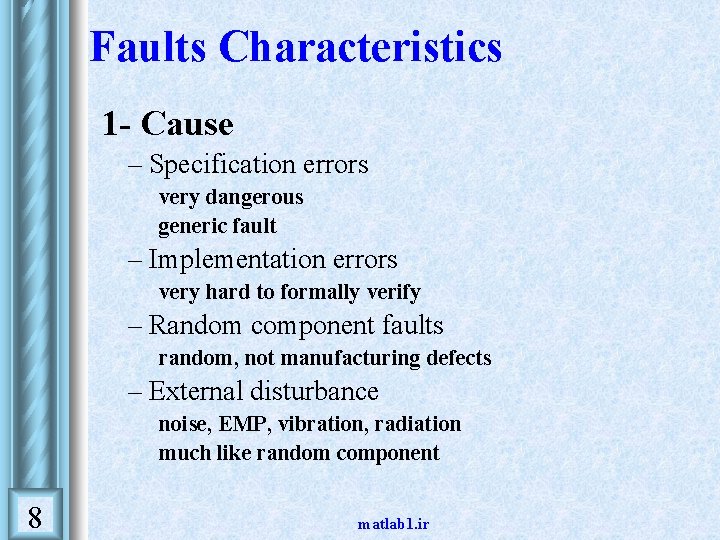 Faults Characteristics

1- Cause

– Specification errors

very dangerous

generic fault

– Implementation errors

very hard to formally verify

– Random component faults

random, not manufacturing defects

– External disturbance

noise, EMP, vibration, radiation

much like random component

8

matlab1.ir